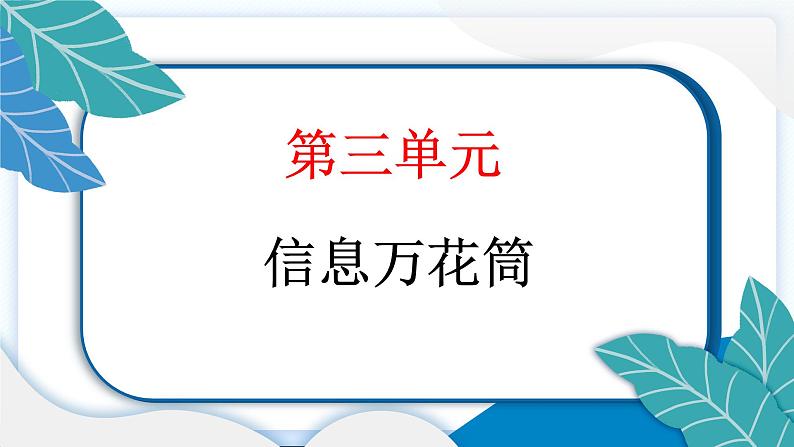 第三单元

信息万花筒